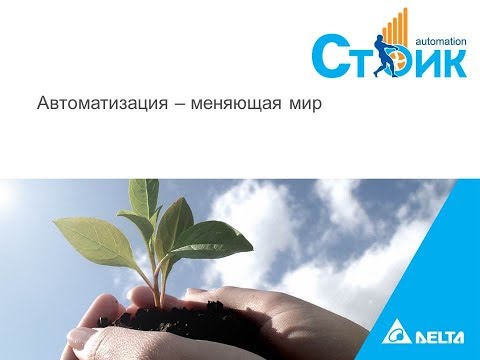 automation
СТОИК

Автоматизация – меняющая мир

DELTA